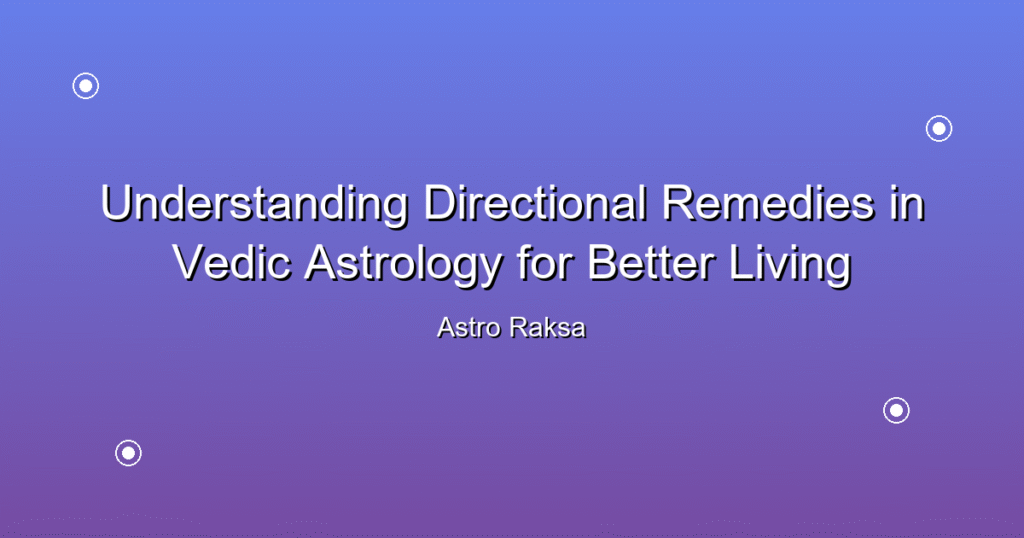 Understanding Directional Remedies in Vedic Astrology for Better Living

Astro Raksa